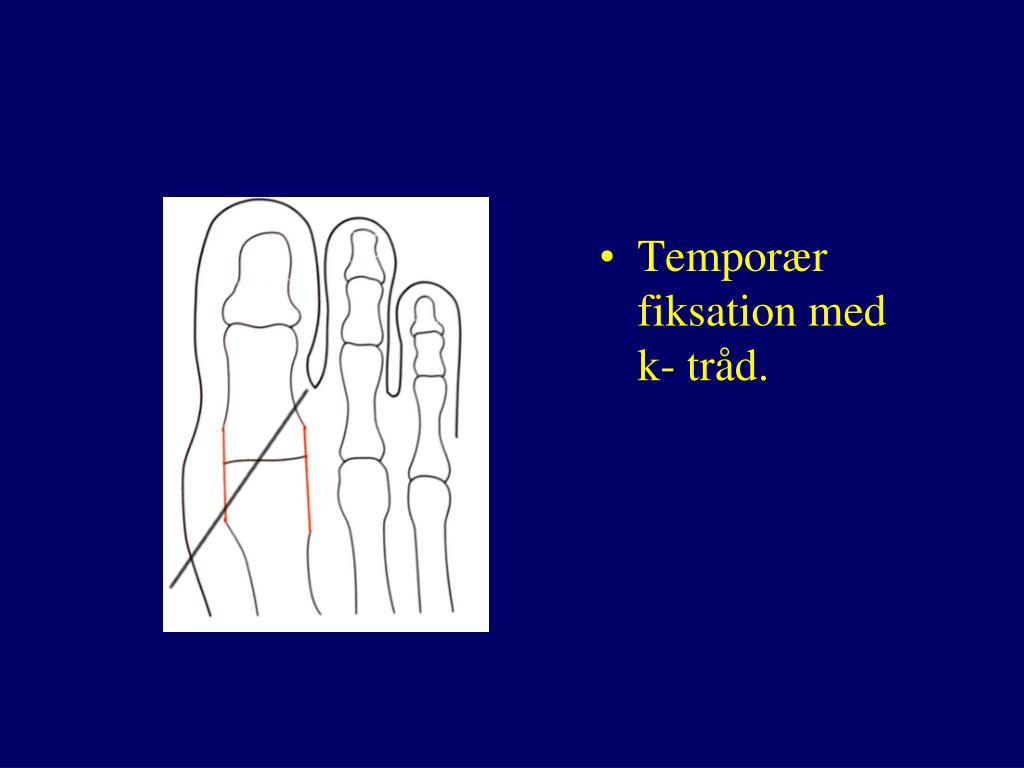 • Temporær fiksation med k- tråd.